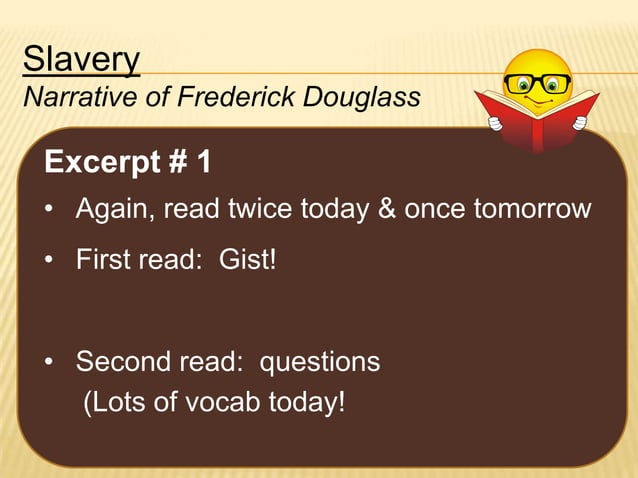 Slavery
Narrative of Frederick Douglass

Excerpt # 1

• Again, read twice today & once tomorrow
• First read: Gist!

• Second read: questions
(Lots of vocab today!